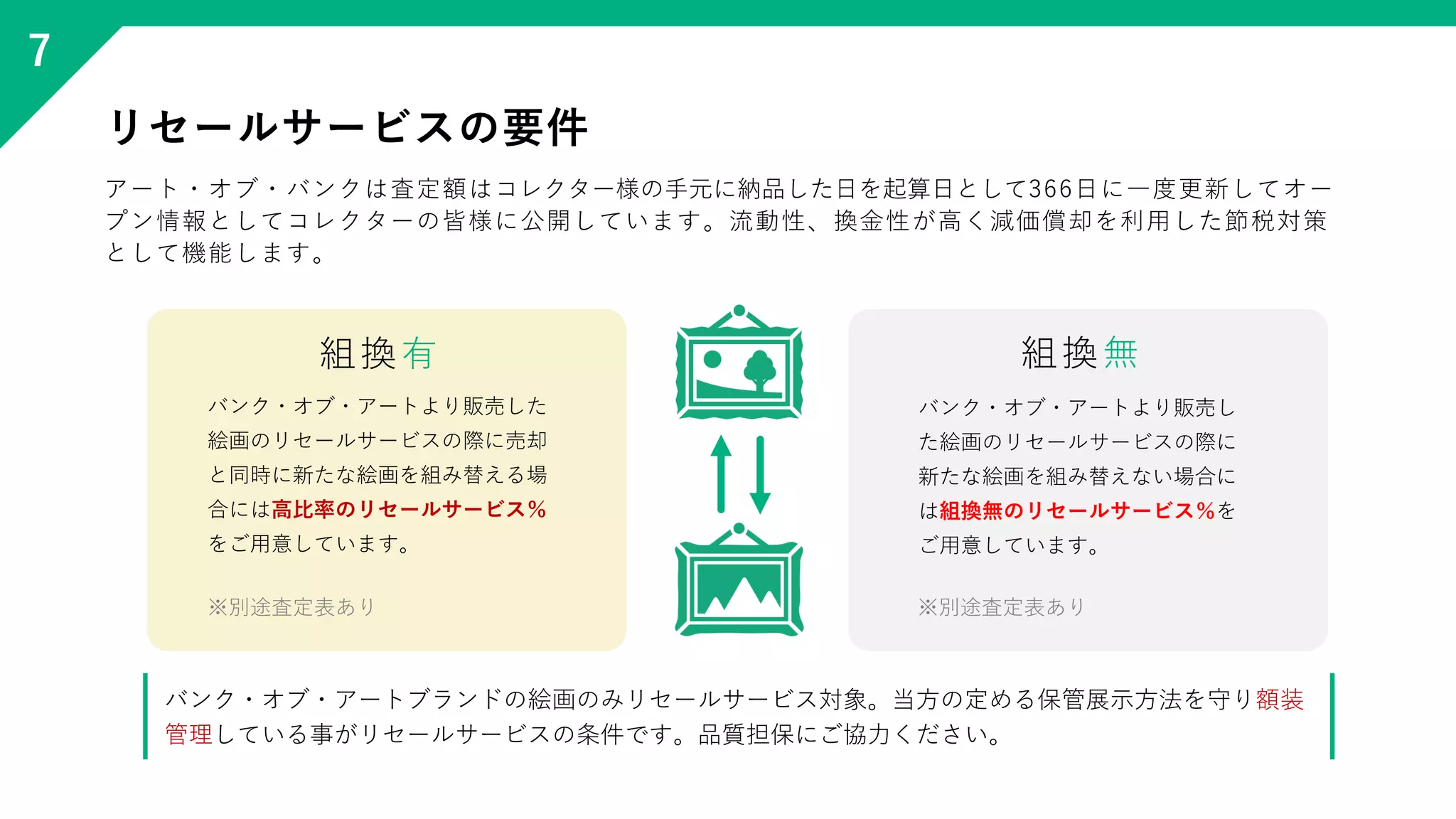 7

リセールサービスの要件

アート・オブ・バンクは査定額はコレクター様の手元に納品した日を起算日として366日に一度更新してオープン情報としてコレクターの皆様に公開しています。流動性、換金性が高く減価償却を利用した節税対策として機能します。

組換有

バンク・オブ・アートより販売した絵画のリセールサービスの際に売却と同時に新たな絵画を組み替える場合には高比率のリセールサービス%をご用意しています。

※別途査定表あり

組換無

バンク・オブ・アートより販売した絵画のリセールサービスの際に新たな絵画を組み替えない場合には組換無のリセールサービス%をご用意しています。

※別途査定表あり

バンク・オブ・アートブランドの絵画のみリセールサービス対象。当方の定める保管展示方法を守り額装管理している事がリセールサービスの条件です。品質担保にご協力ください。